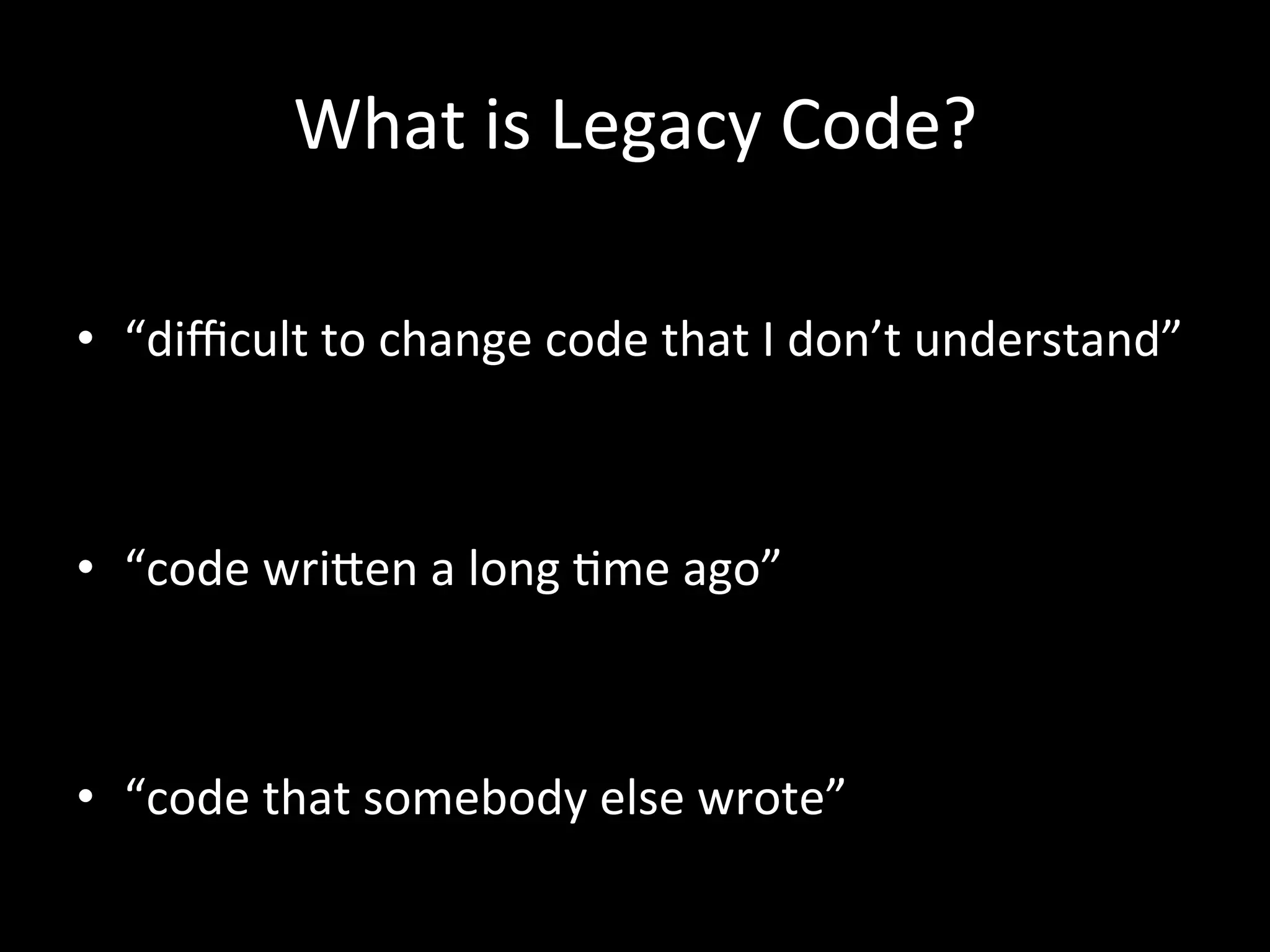 What is Legacy Code?

• “difficult to change code that I don’t understand”

• “code written a long time ago”

• “code that somebody else wrote”